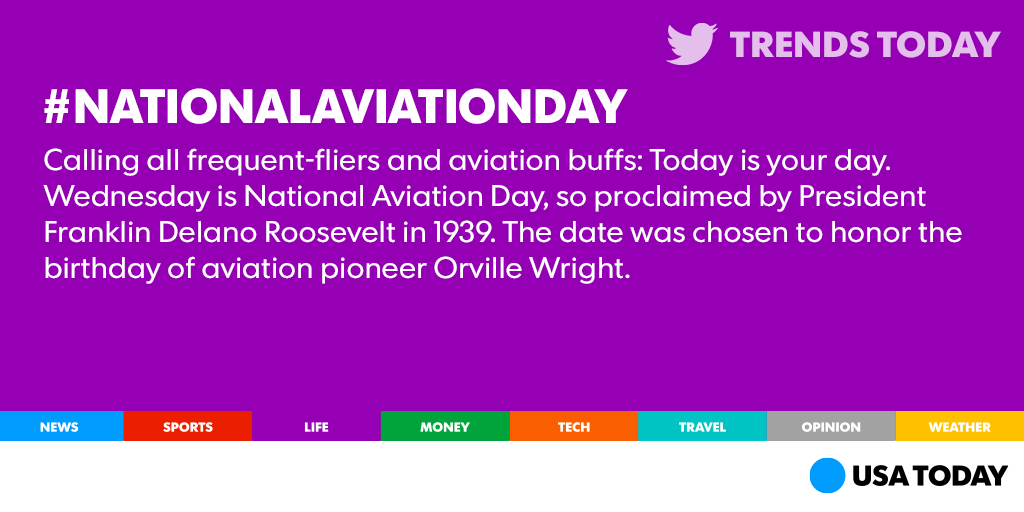 TRENDS TODAY

#NATIONALAVIATIONDAY

Calling all frequent-fliers and aviation buffs: Today is your day. Wednesday is National Aviation Day, so proclaimed by President Franklin Delano Roosevelt in 1939. The date was chosen to honor the birthday of aviation pioneer Orville Wright.

NEWS SPORTS LIFE MONEY TECH TRAVEL OPINION WEATHER

USA TODAY